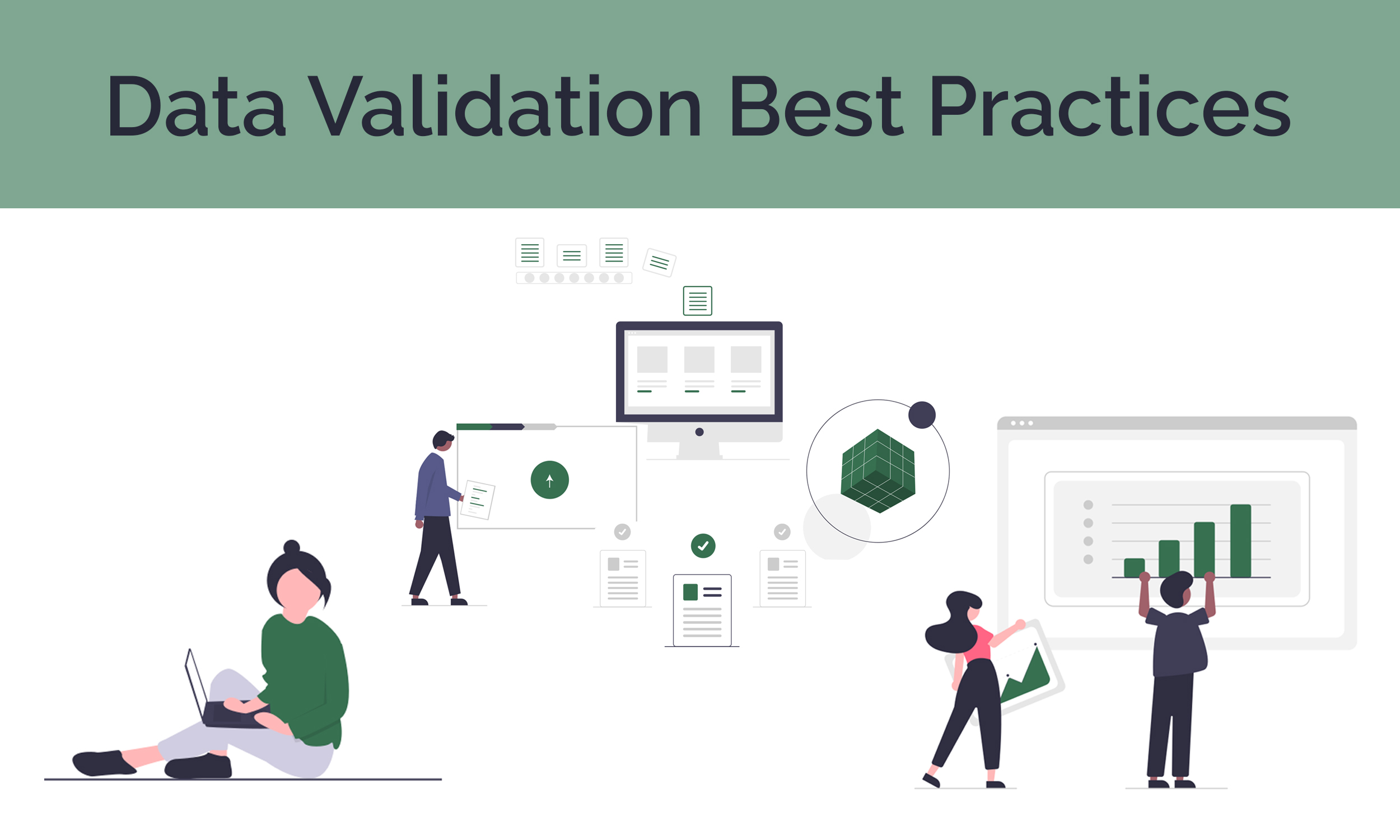 Data Validation Best Practices